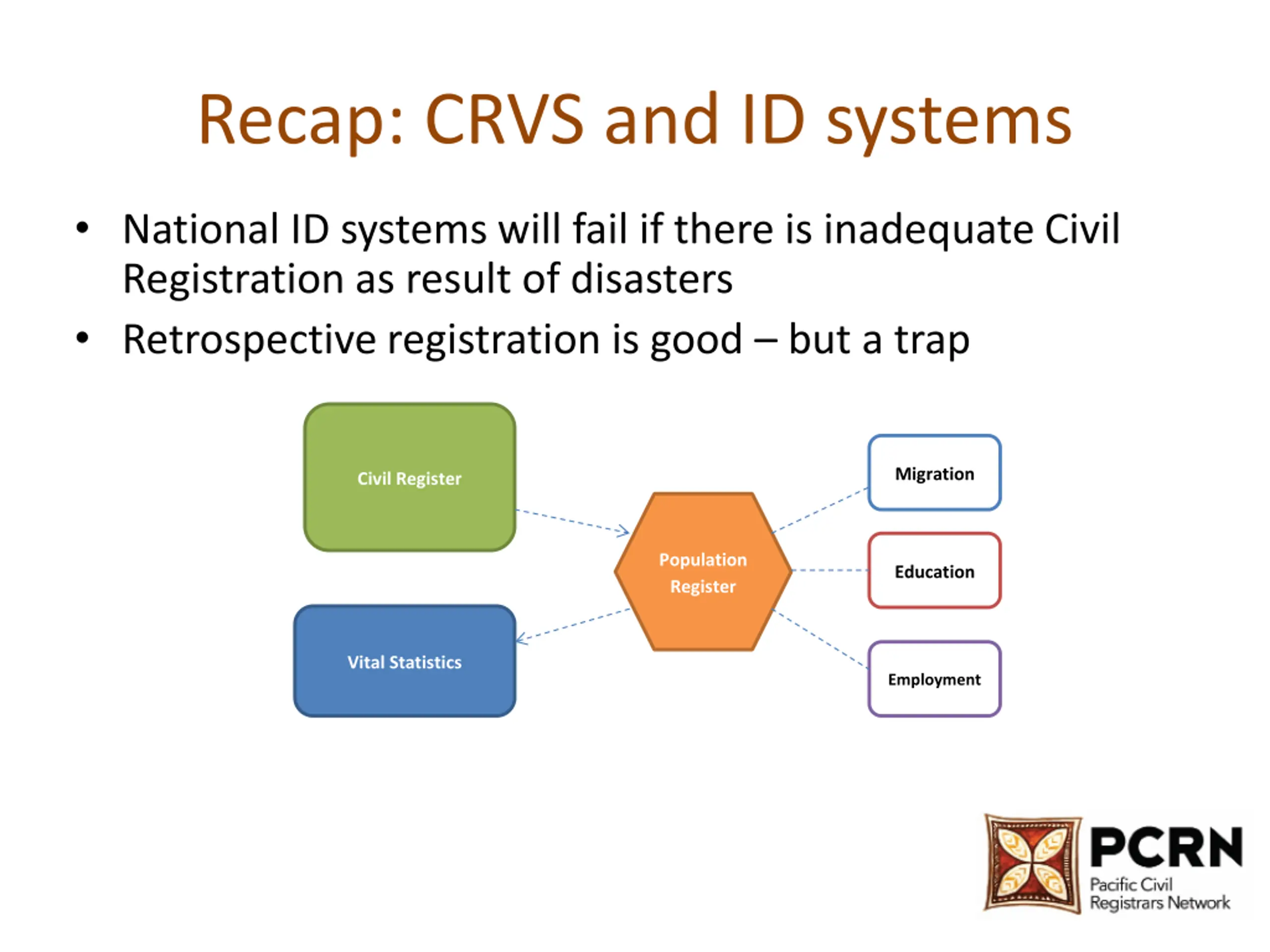 Recap: CRVS and ID systems

• National ID systems will fail if there is inadequate Civil Registration as result of disasters
• Retrospective registration is good – but a trap

Civil Register

Vital Statistics

Population Register

Migration

Education

Employment

PCRN
Pacific Civil Registrars Network